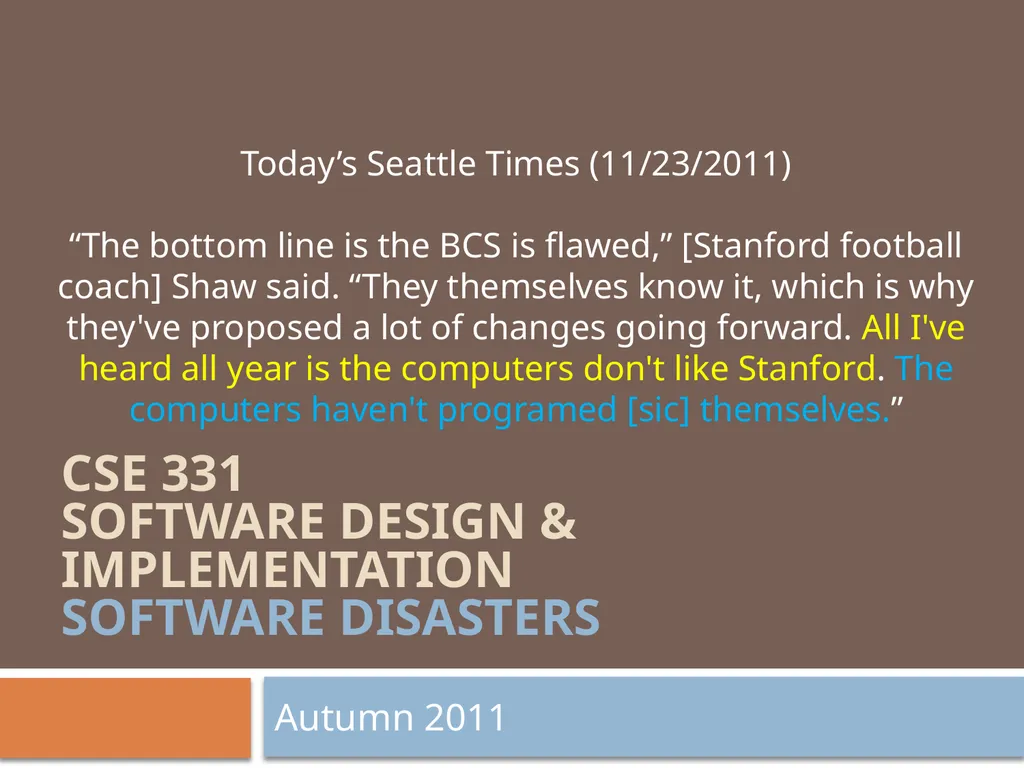 Today’s Seattle Times (11/23/2011)

“The bottom line is the BCS is flawed,” [Stanford football coach] Shaw said. “They themselves know it, which is why they've proposed a lot of changes going forward. All I've heard all year is the computers don't like Stanford. The computers haven't programed [sic] themselves.”

CSE 331
SOFTWARE DESIGN & IMPLEMENTATION
SOFTWARE DISASTERS

Autumn 2011